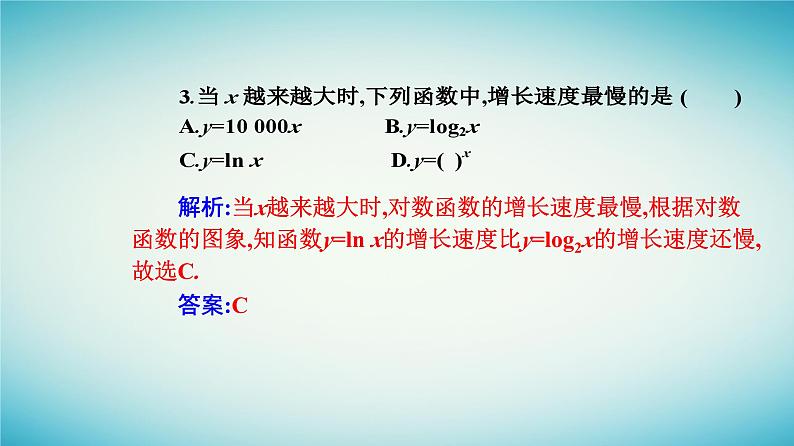 3.当 $x$ 越来越大时,下列函数中,增长速度最慢的是 (　　)

A.$y=10\ 000x$　　B.$y=\log_2 x$

C.$y=\ln x$　　D.$y=(\ )^x$

解析:当$x$越来越大时,对数函数的增长速度最慢,根据对数函数的图象,知函数$y=\ln x$的增长速度比$y=\log_2 x$的增长速度还慢,故选C.

答案:C